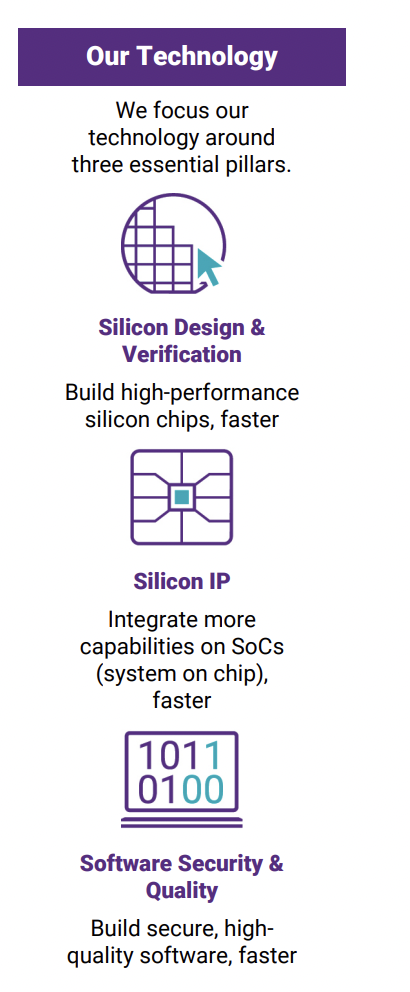 Our Technology

We focus our technology around three essential pillars.

Silicon Design & Verification

Build high-performance silicon chips, faster

Silicon IP

Integrate more capabilities on SoCs (system on chip), faster

1011
0100

Software Security & Quality

Build secure, high-quality software, faster